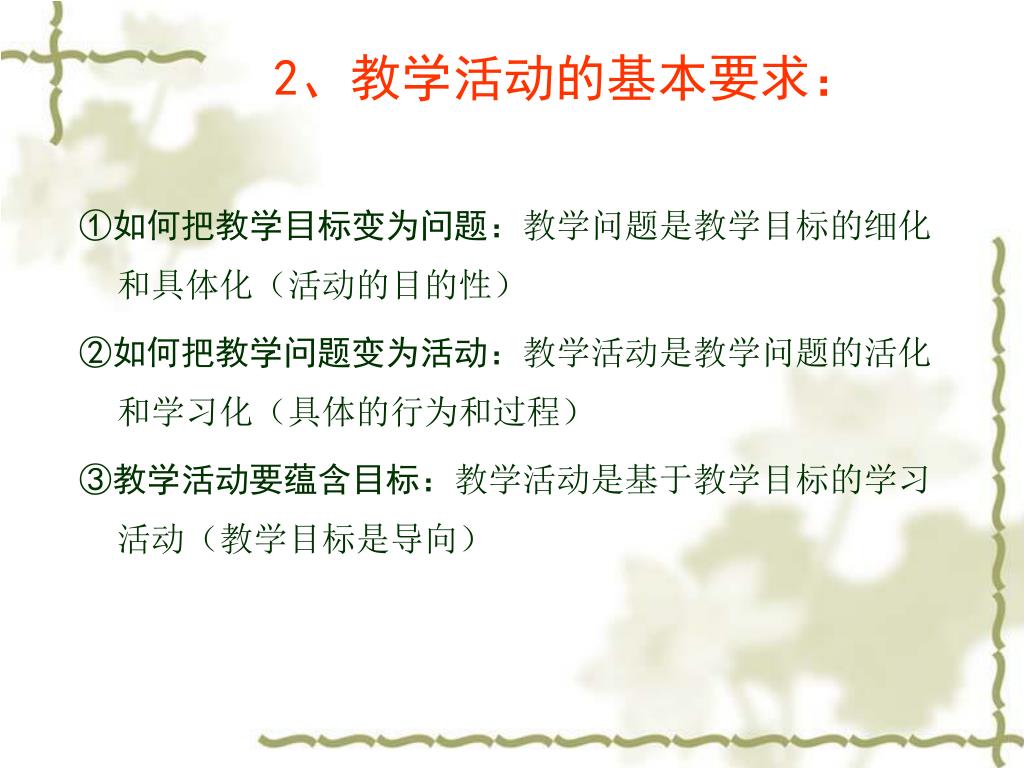 2、教学活动的基本要求：

①如何把教学目标变为问题：教学问题是教学目标的细化和具体化（活动的目的性）

②如何把教学问题变为活动：教学活动是教学问题的活化和学习化（具体的行为和过程）

③教学活动要蕴含目标：教学活动是基于教学目标的学习活动（教学目标是导向）